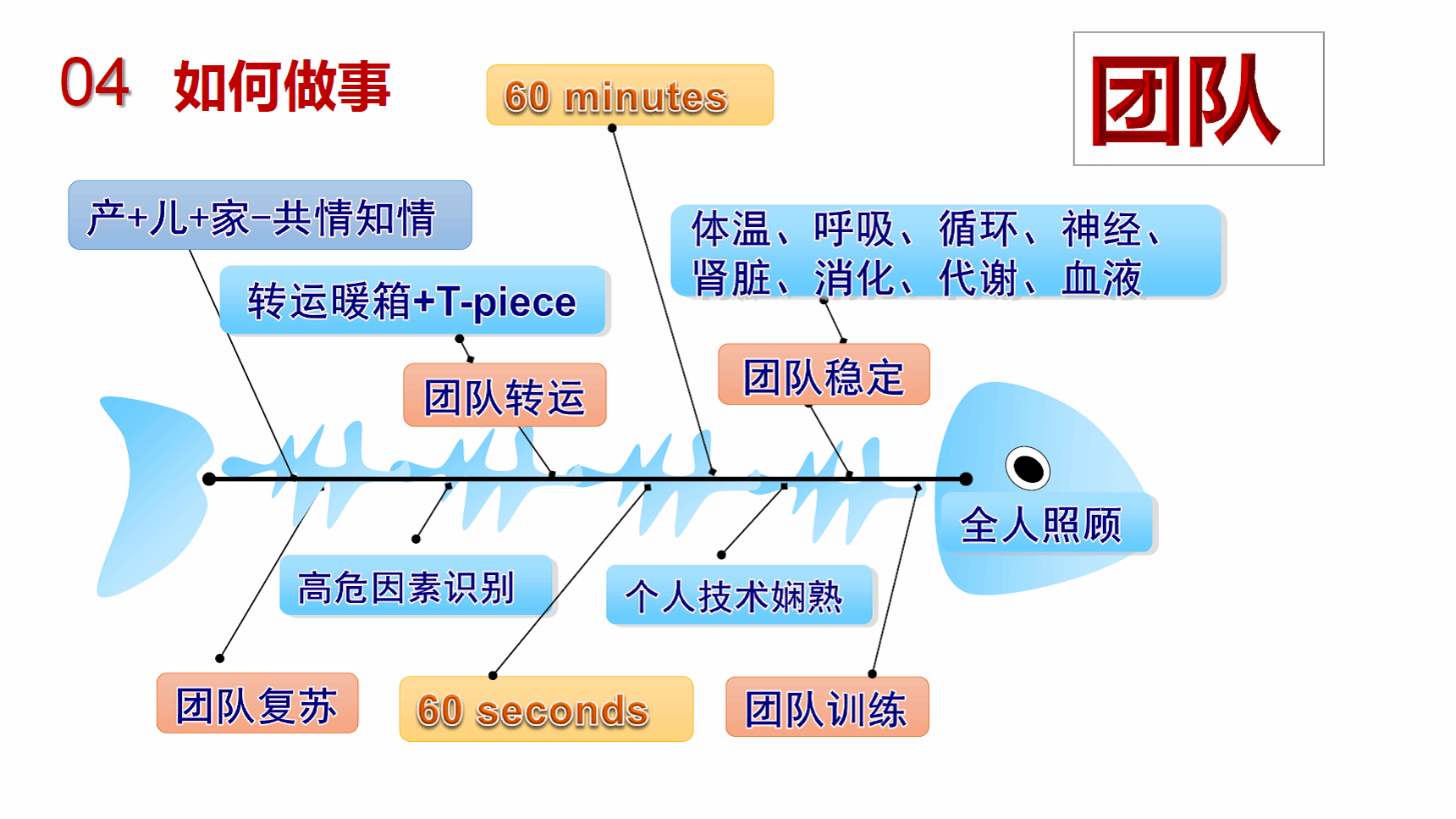 04 如何做事

60 minutes

团队

产+儿+家-共情知情

转运暖箱+T-piece

体温、呼吸、循环、神经、肾脏、消化、代谢、血液

团队转运

团队稳定

全人照顾

高危因素识别

个人技术娴熟

团队复苏

60 seconds

团队训练